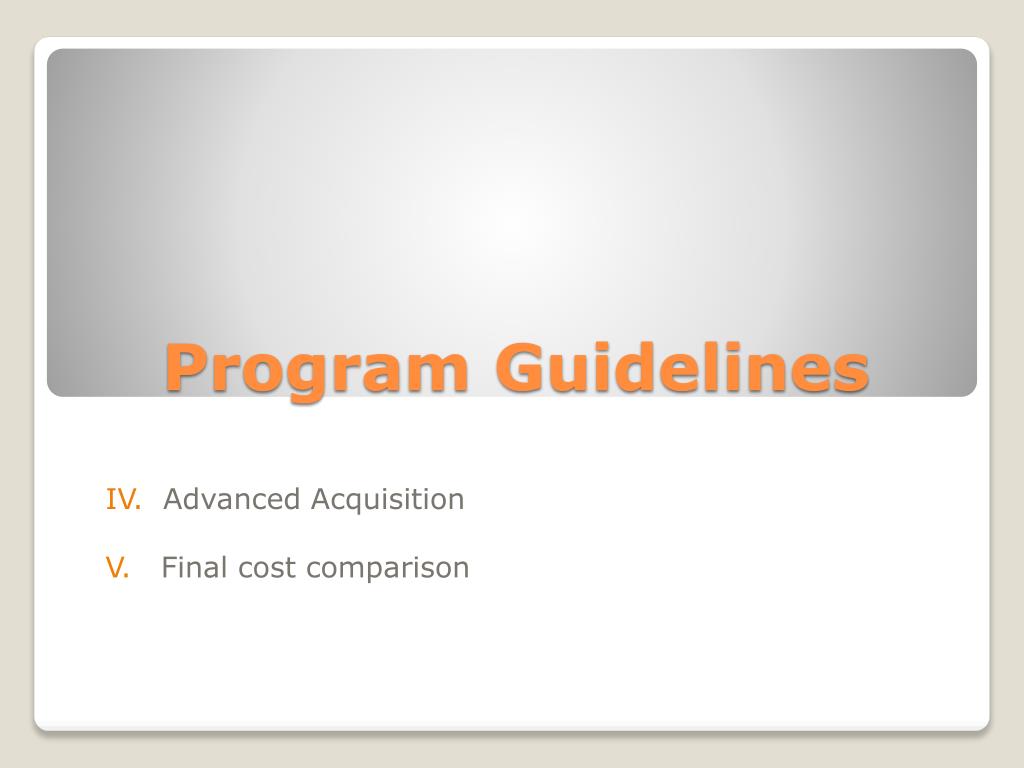 Program Guidelines

IV. Advanced Acquisition

V. Final cost comparison